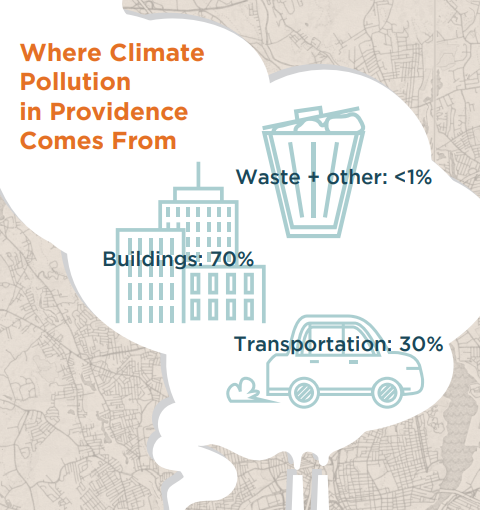 Where Climate Pollution in Providence Comes From

Waste + other: <1%

Buildings: 70%

Transportation: 30%